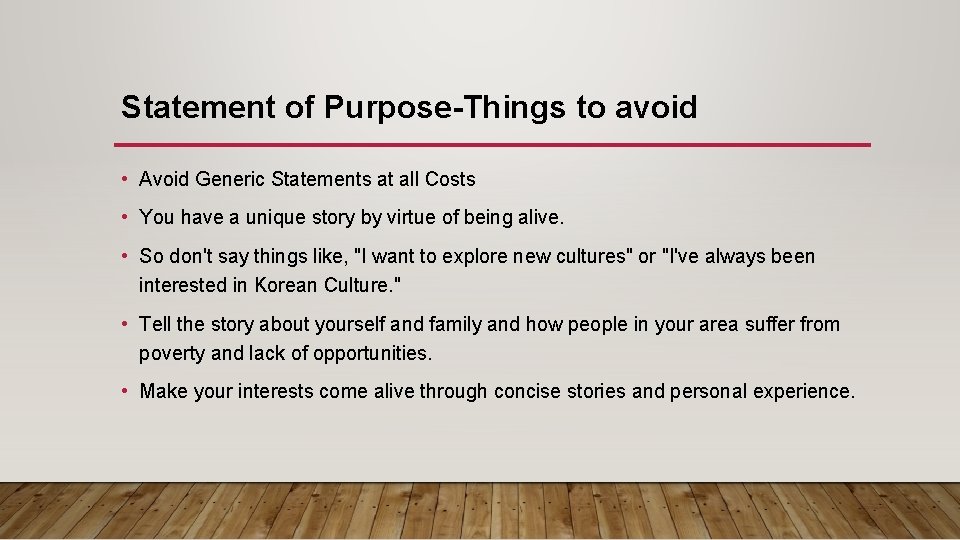 Statement of Purpose-Things to avoid

• Avoid Generic Statements at all Costs

• You have a unique story by virtue of being alive.

• So don't say things like, "I want to explore new cultures" or "I've always been interested in Korean Culture."

• Tell the story about yourself and family and how people in your area suffer from poverty and lack of opportunities.

• Make your interests come alive through concise stories and personal experience.